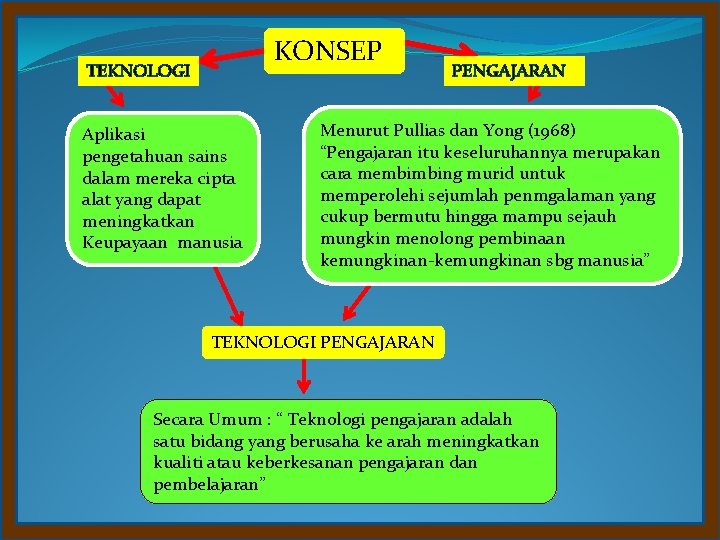 KONSEP

TEKNOLOGI

PENGAJARAN

Aplikasi pengetahuan sains dalam mereka cipta alat yang dapat meningkatkan Keupayaan manusia

Menurut Pullias dan Yong (1968)
"Pengajaran itu keseluruhannya merupakan cara membimbing murid untuk memperolehi sejumlah penmgalaman yang cukup bermutu hingga mampu sejauh mungkin menolong pembinaan kemungkinan-kemungkinan sbg manusia"

TEKNOLOGI PENGAJARAN

Secara Umum : " Teknologi pengajaran adalah satu bidang yang berusaha ke arah meningkatkan kualiti atau keberkesanan pengajaran dan pembelajaran"